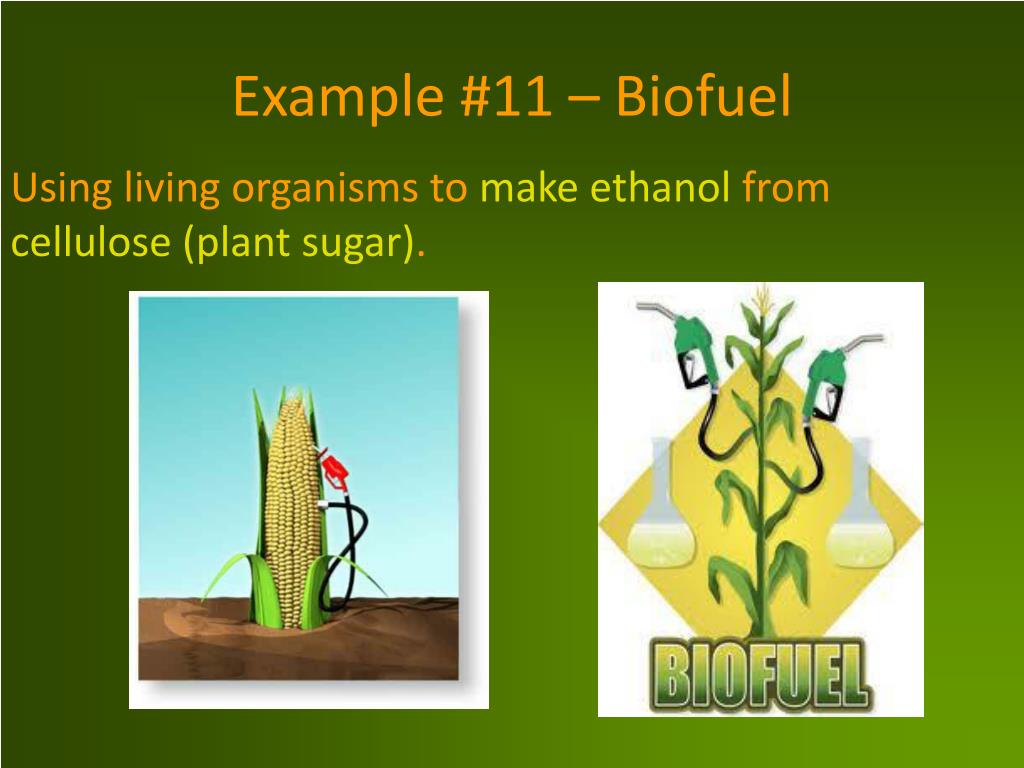 Example #11 – Biofuel

Using living organisms to make ethanol from cellulose (plant sugar).

BIOFUEL